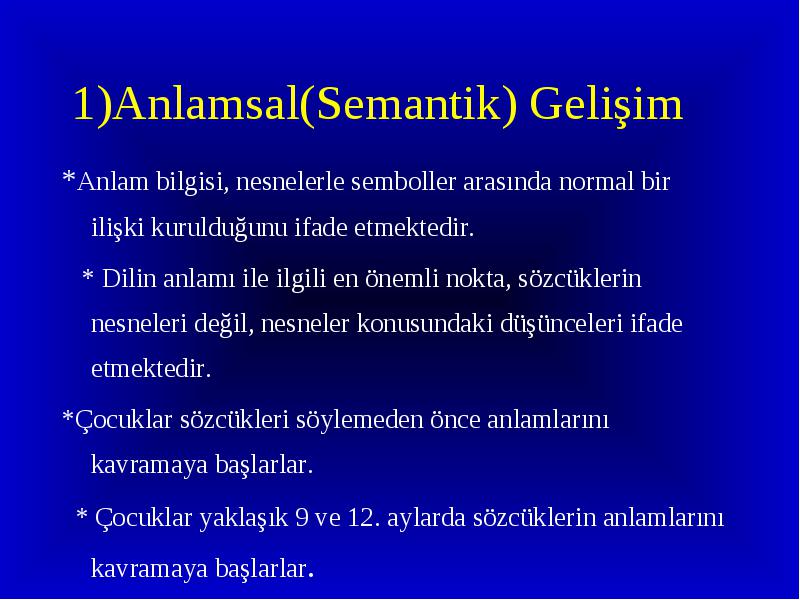 1)Anlamsal(Semantik) Gelişim

*Anlam bilgisi, nesnelerle semboller arasında normal bir ilişki kurulduğunu ifade etmektedir.

* Dilin anlamı ile ilgili en önemli nokta, sözcüklerin nesneleri değil, nesneler konusundaki düşünceleri ifade etmektedir.

*Çocuklar sözcükleri söylemeden önce anlamlarını kavramaya başlarlar.

* Çocuklar yaklaşık 9 ve 12. aylarda sözcüklerin anlamlarını kavramaya başlarlar.